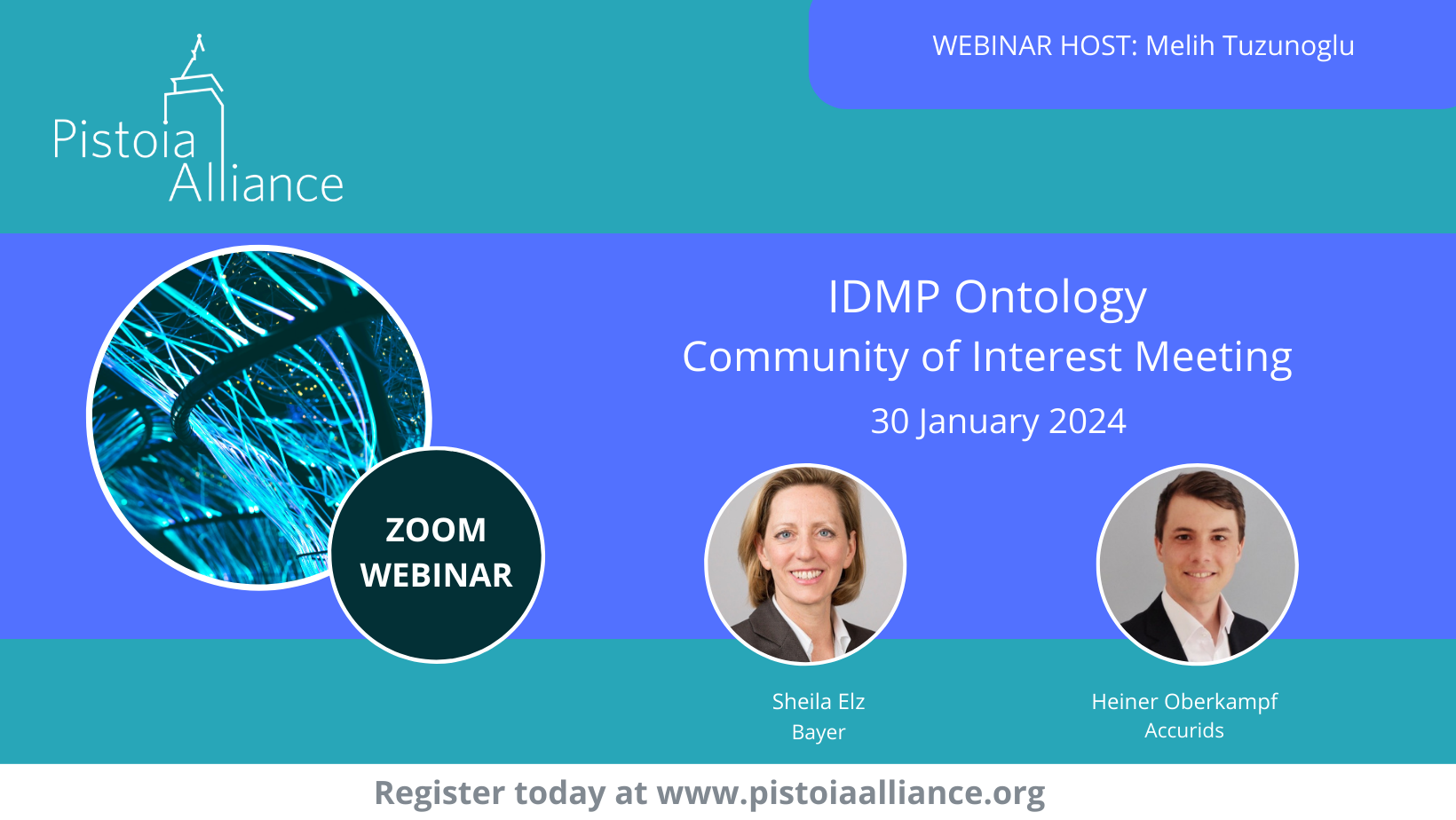 Pistoia Alliance

WEBINAR HOST: Melih Tuzunoglu

IDMP Ontology
Community of Interest Meeting
30 January 2024

ZOOM WEBINAR

Sheila Elz
Bayer

Heiner Oberkampf
Accurids

Register today at www.pistoiaalliance.org